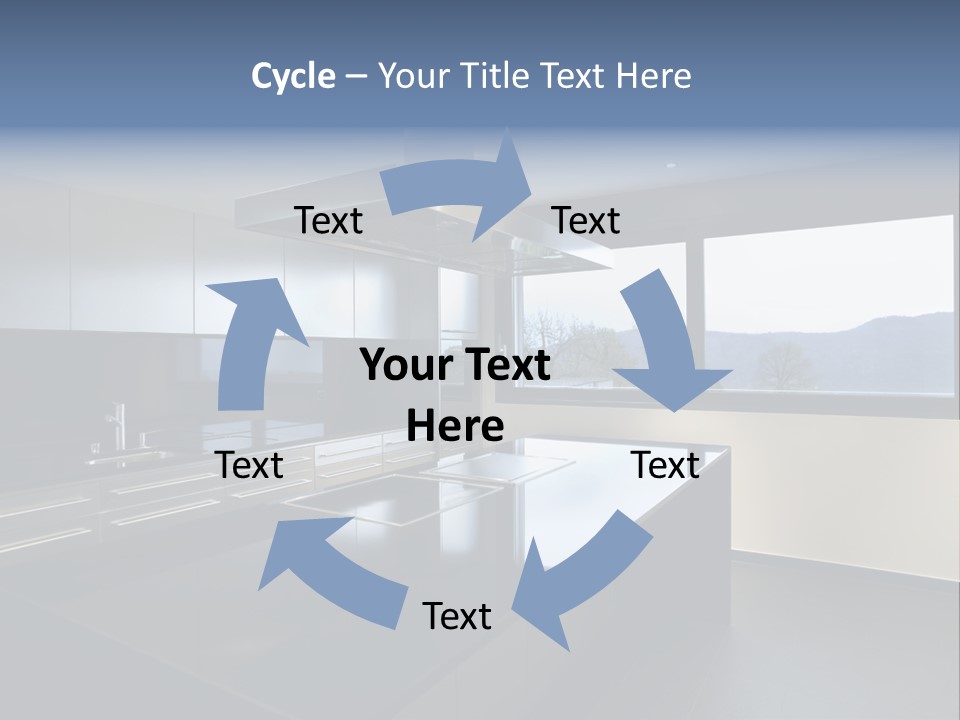 Cycle – Your Title Text Here

Text

Text

Your Text Here

Text

Text

Text